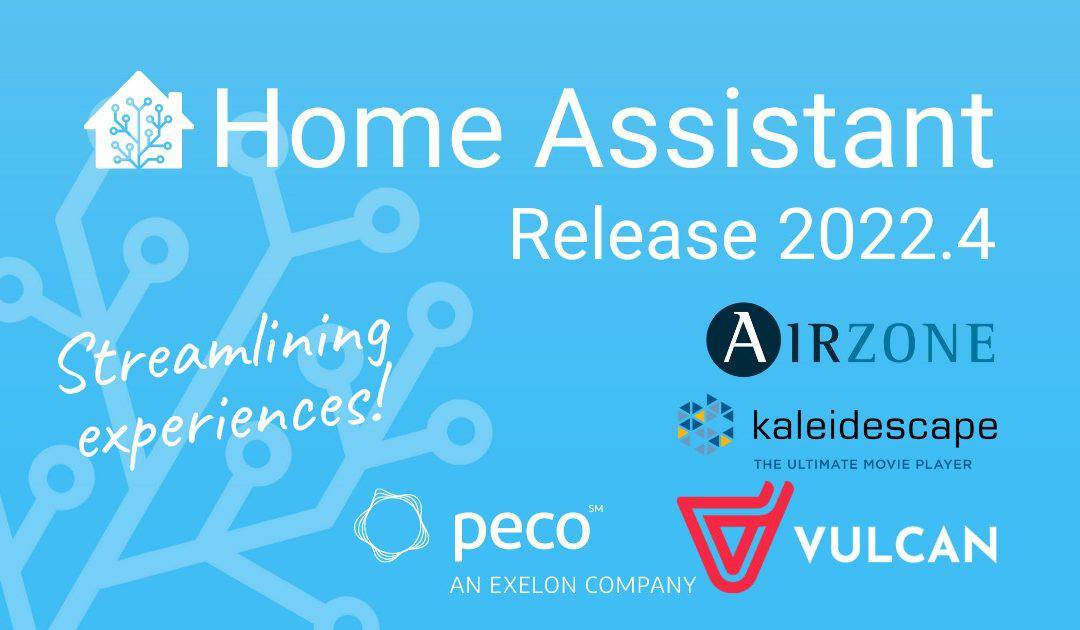 Home Assistant
Release 2022.4

Streamlining experiences!

AIRZONE

kaleidescape
THE ULTIMATE MOVIE PLAYER

peco℠
AN EXELON COMPANY

VULCAN